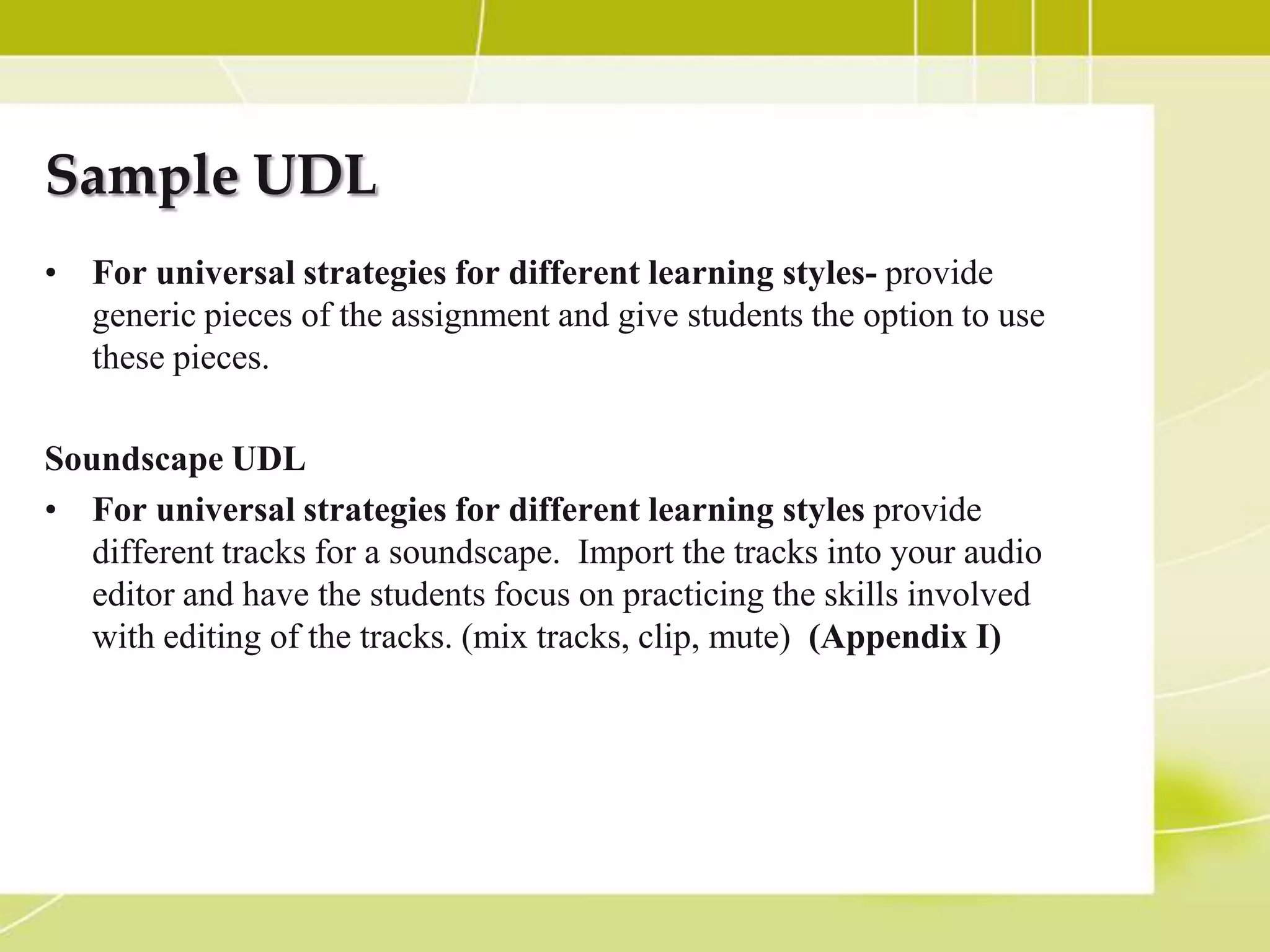 Sample UDL

• For universal strategies for different learning styles- provide generic pieces of the assignment and give students the option to use these pieces.

Soundscape UDL

• For universal strategies for different learning styles provide different tracks for a soundscape. Import the tracks into your audio editor and have the students focus on practicing the skills involved with editing of the tracks. (mix tracks, clip, mute) (Appendix I)